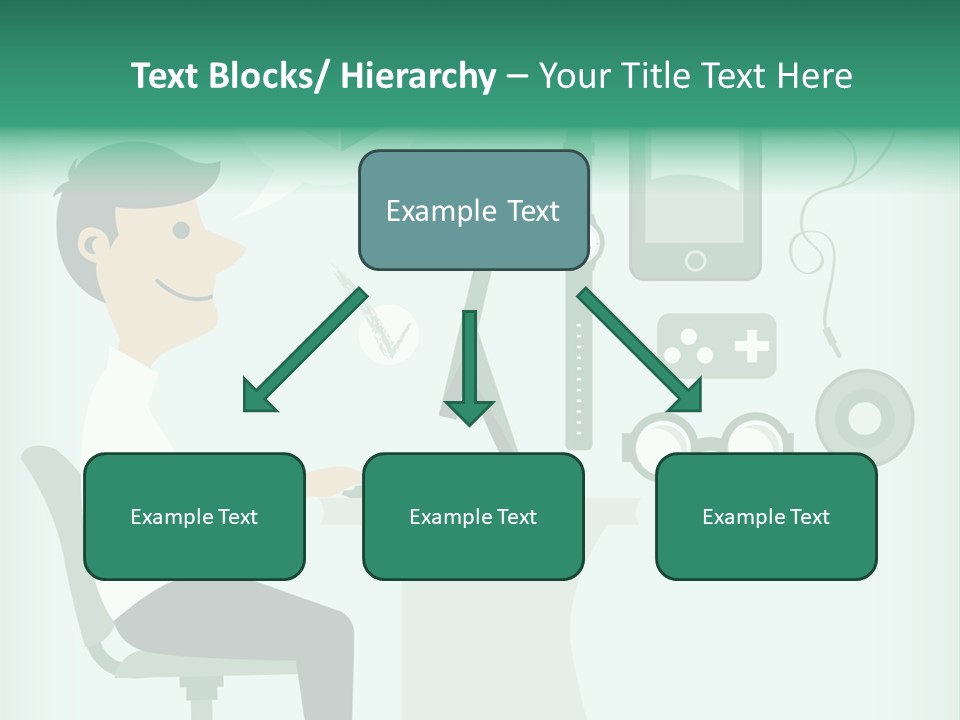 Text Blocks/ Hierarchy – Your Title Text Here

Example Text

Example Text

Example Text

Example Text